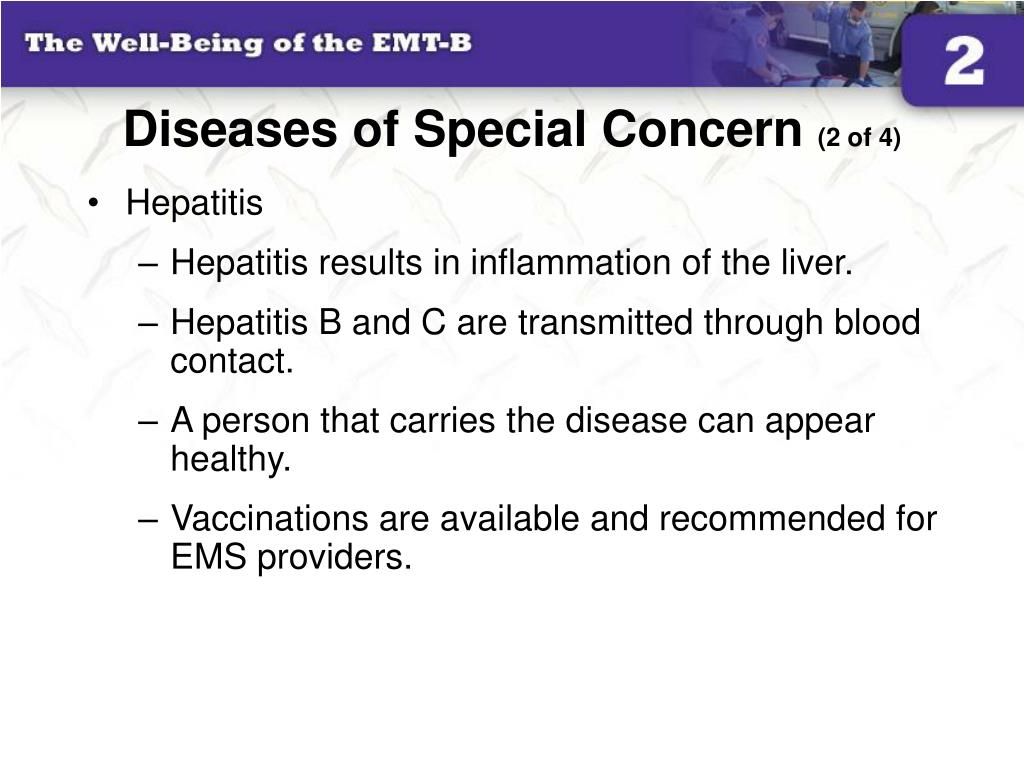 The Well-Being of the EMT-B

2

Diseases of Special Concern (2 of 4)

• Hepatitis
– Hepatitis results in inflammation of the liver.
– Hepatitis B and C are transmitted through blood contact.
– A person that carries the disease can appear healthy.
– Vaccinations are available and recommended for EMS providers.